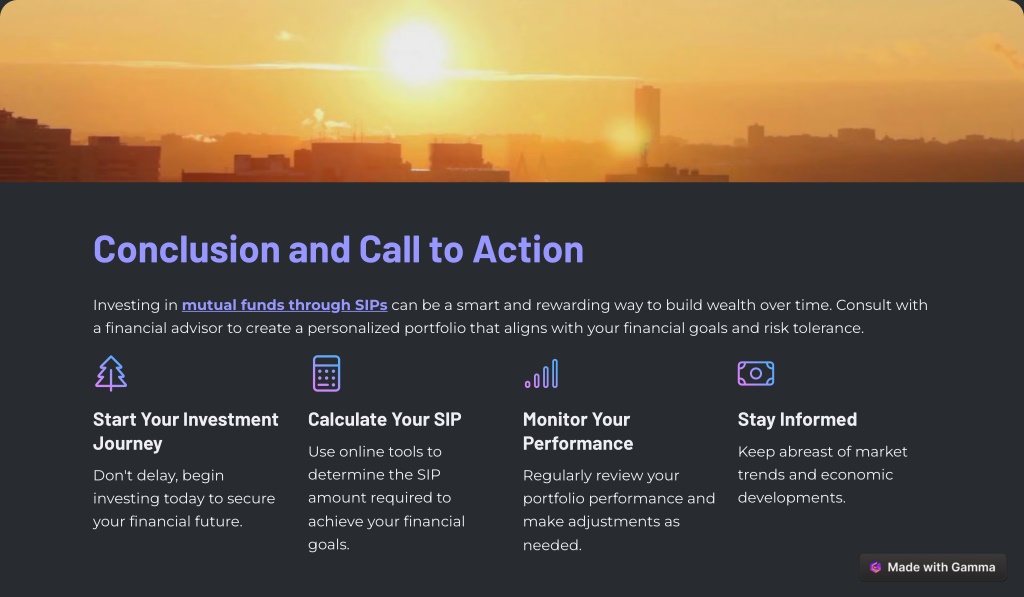 Conclusion and Call to Action

Investing in mutual funds through SIPs can be a smart and rewarding way to build wealth over time. Consult with a financial advisor to create a personalized portfolio that aligns with your financial goals and risk tolerance.

Start Your Investment Journey

Don't delay, begin investing today to secure your financial future.

Calculate Your SIP

Use online tools to determine the SIP amount required to achieve your financial goals.

Monitor Your Performance

Regularly review your portfolio performance and make adjustments as needed.

Stay Informed

Keep abreast of market trends and economic developments.

Made with Gamma